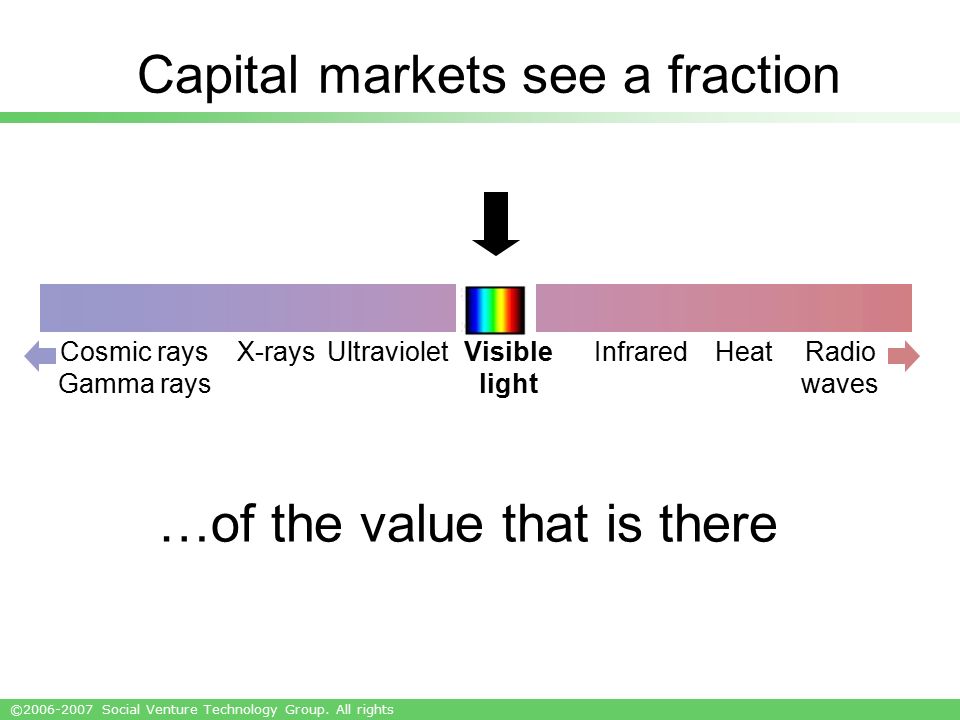 Capital markets see a fraction

Cosmic rays Gamma rays

X-rays

Ultraviolet

Visible light

Infrared

Heat

Radio waves

…of the value that is there

©2006-2007 Social Venture Technology Group. All rights